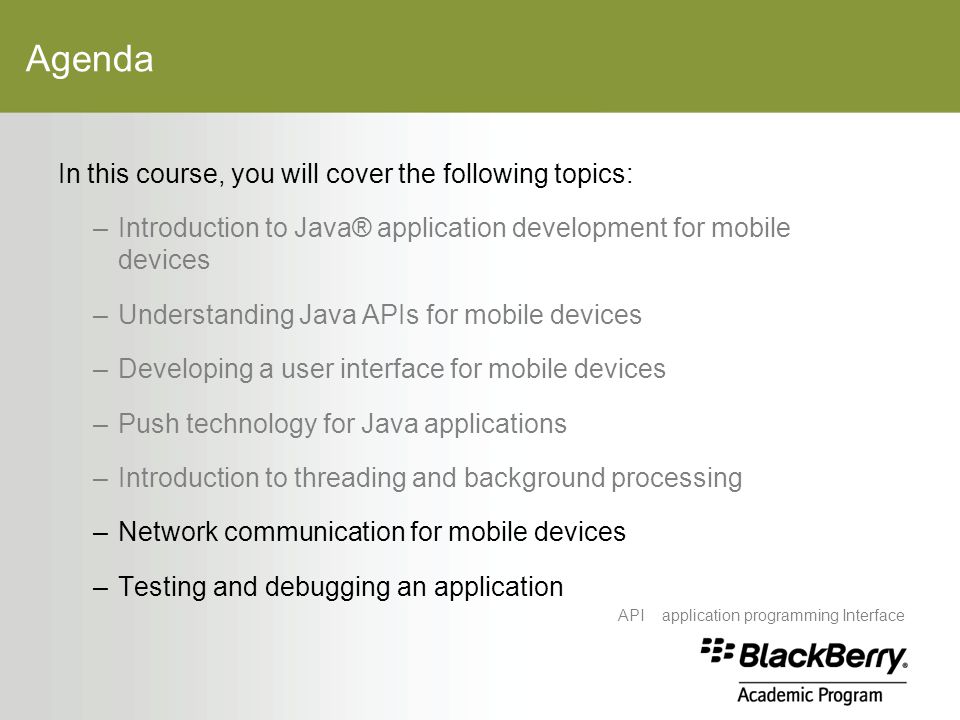 Agenda

In this course, you will cover the following topics:

– Introduction to Java® application development for mobile devices

– Understanding Java APIs for mobile devices

– Developing a user interface for mobile devices

– Push technology for Java applications

– Introduction to threading and background processing

– Network communication for mobile devices

– Testing and debugging an application

API application programming Interface

BlackBerry.
Academic Program